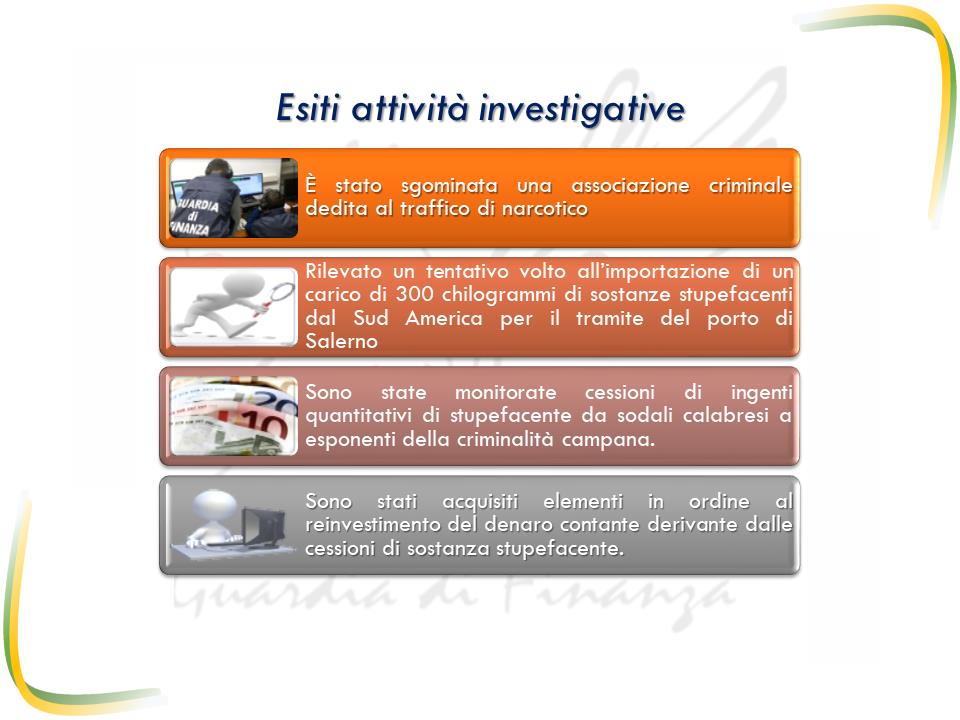 Esiti attività investigative

GUARDIA di FINANZA

È stato sgominata una associazione criminale dedita al traffico di narcotico

Rilevato un tentativo volto all'importazione di un carico di 300 chilogrammi di sostanze stupefacenti dal Sud America per il tramite del porto di Salerno

Sono state monitorate cessioni di ingenti quantitativi di stupefacente da sodali calabresi a esponenti della criminalità campana.

Sono stati acquisiti elementi in ordine al reinvestimento del denaro contante derivante dalle cessioni di sostanza stupefacente.

Guardia di Finanza